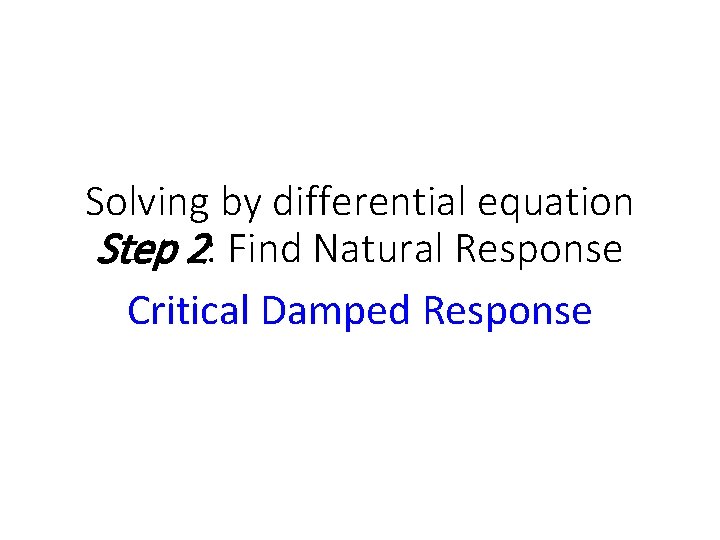 Solving by differential equation
Step 2: Find Natural Response

Critical Damped Response